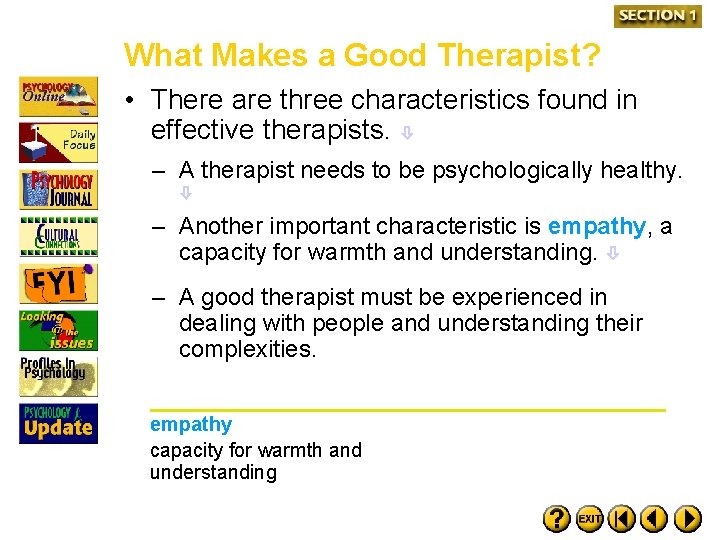 SECTION 1

What Makes a Good Therapist?

PSYCHOLOGY Online

Daily Focus

PSYCHOLOGY JOURNAL

CULTURAL CONNECTIONS

FYI

Looking @ the issues

Profiles In Psychology

PSYCHOLOGY Update

• There are three characteristics found in effective therapists.

– A therapist needs to be psychologically healthy.

– Another important characteristic is empathy, a capacity for warmth and understanding.

– A good therapist must be experienced in dealing with people and understanding their complexities.

empathy
capacity for warmth and understanding

? EXIT